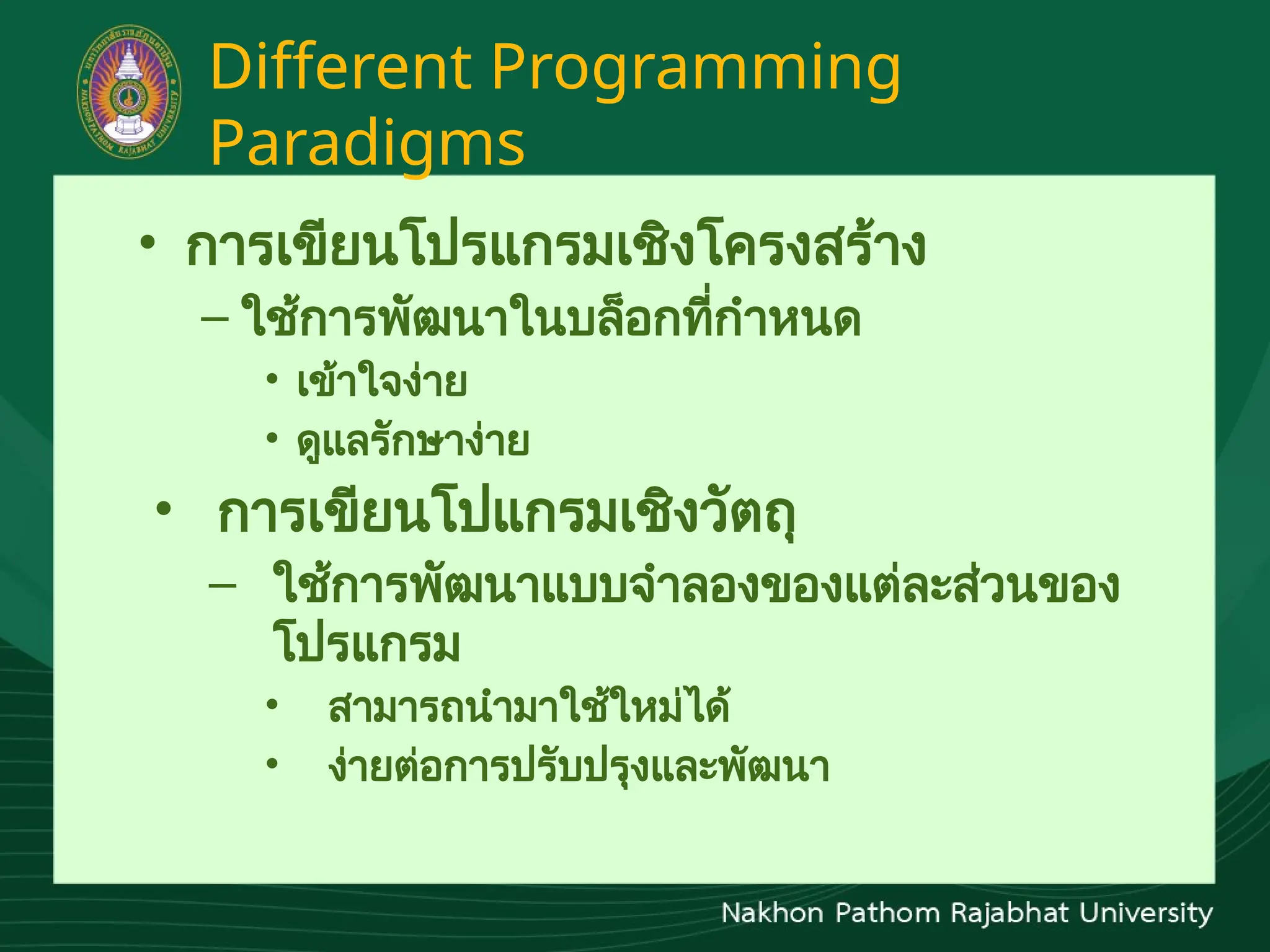 NAKHON PATHOM RAJABHAT UNIVERSITY

Different Programming Paradigms

• การเขียนโปรแกรมเชิงโครงสร้าง
– ใช้การพัฒนาในบล็อกที่กำหนด
• เข้าใจง่าย
• ดูแลรักษาง่าย

• การเขียนโปแกรมเชิงวัตถุ
– ใช้การพัฒนาแบบจำลองของแต่ละส่วนของโปรแกรม
• สามารถนำมาใช้ใหม่ได้
• ง่ายต่อการปรับปรุงและพัฒนา

Nakhon Pathom Rajabhat University